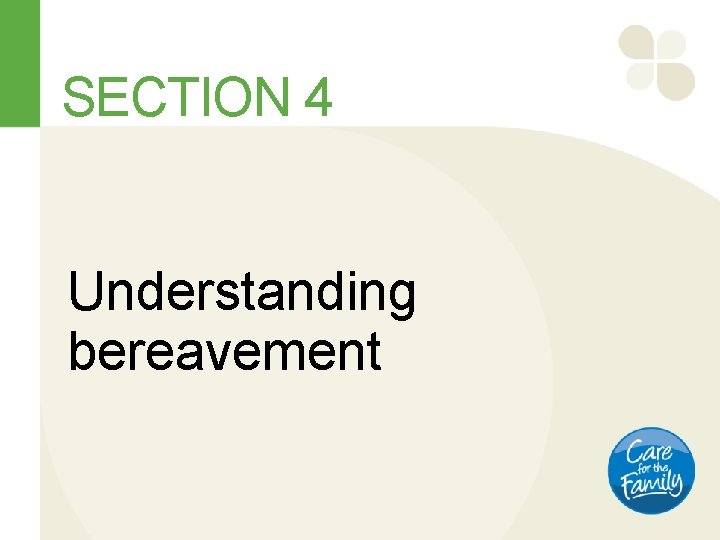 SECTION 4

Understanding bereavement

Care for the Family